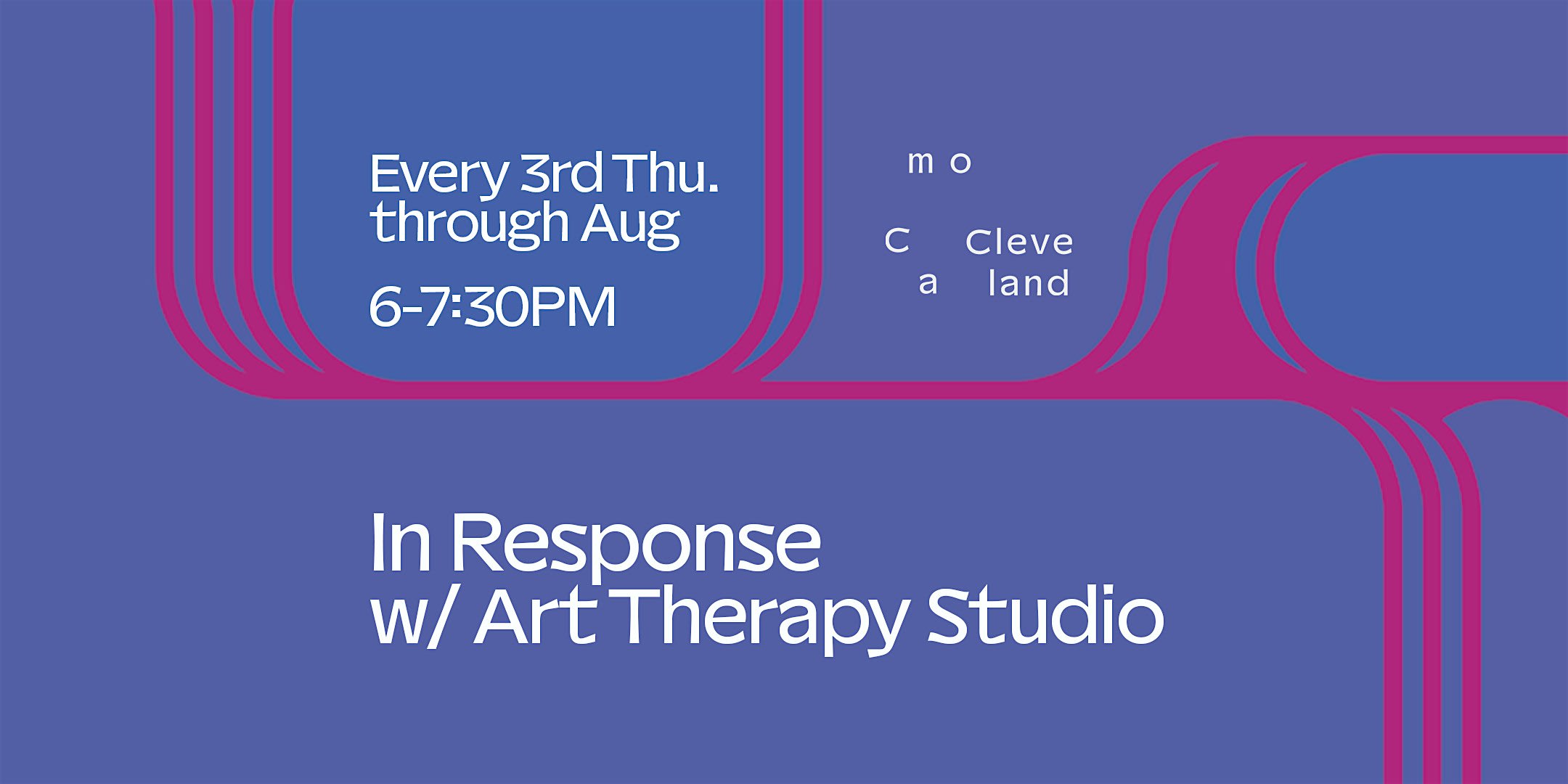 Every 3rd Thu. through Aug

6-7:30PM

m o

C Cleve
a land

In Response
w/ Art Therapy Studio